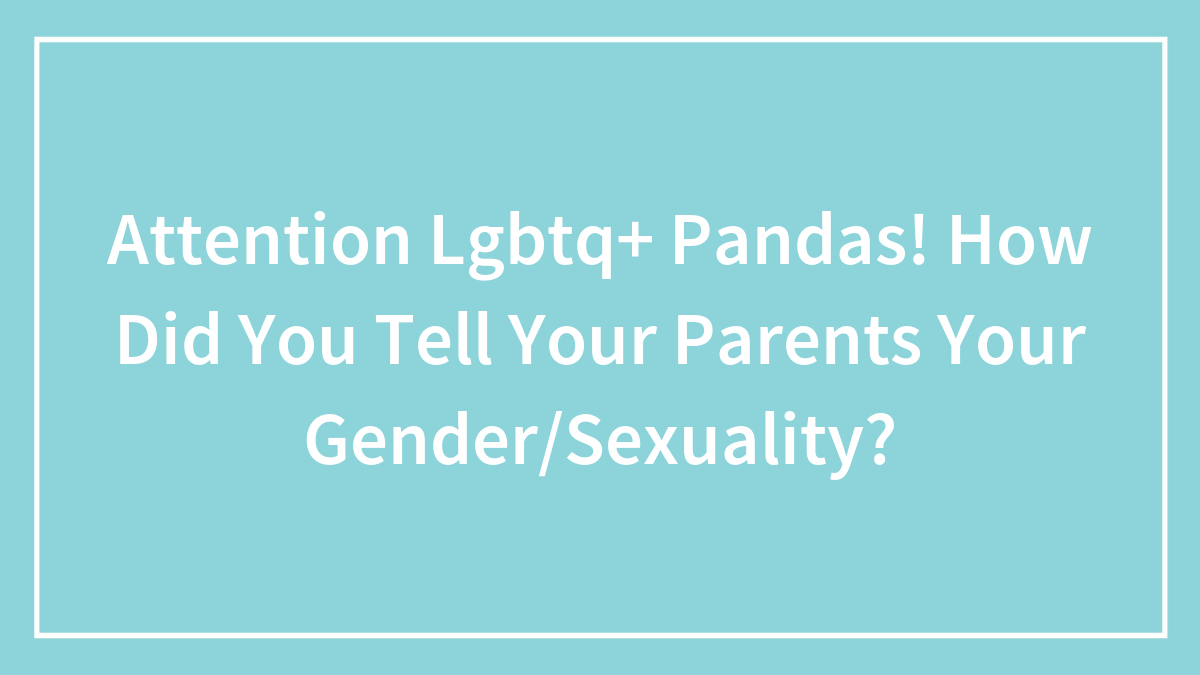 Attention Lgbtq+ Pandas! How Did You Tell Your Parents Your Gender/Sexuality?